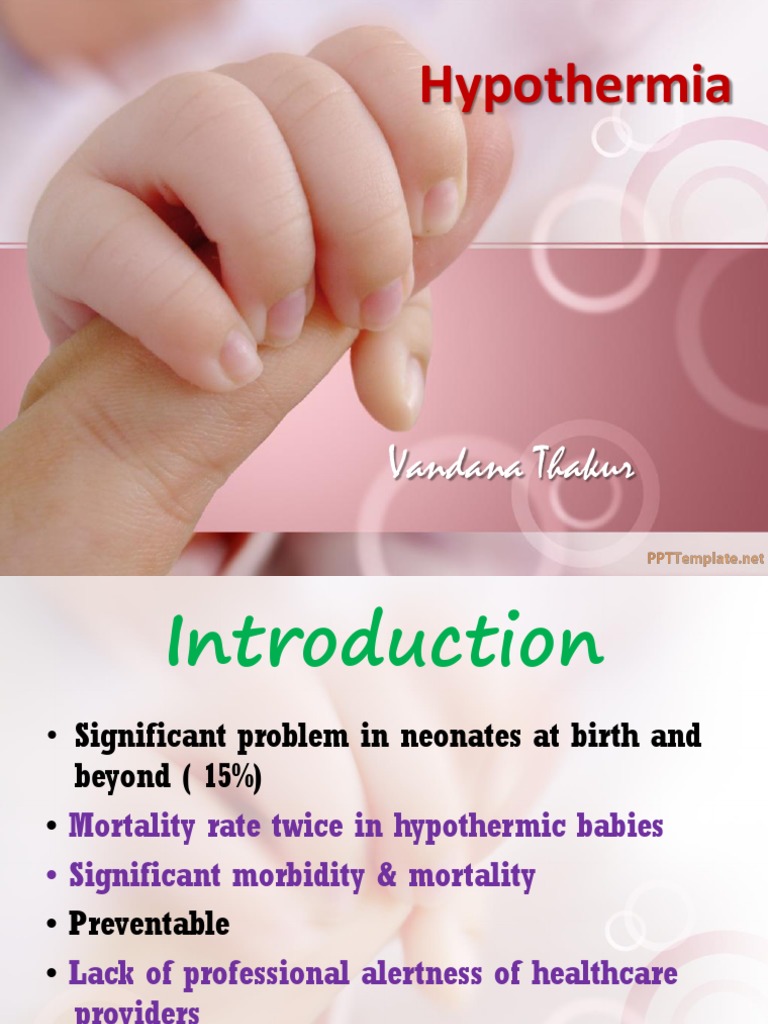 Hypothermia

Vandana Thakur

PPTTemplate.net

Introduction

• Significant problem in neonates at birth and beyond ( 15%)

• Mortality rate twice in hypothermic babies

• Significant morbidity & mortality

• Preventable

• Lack of professional alertness of healthcare providers